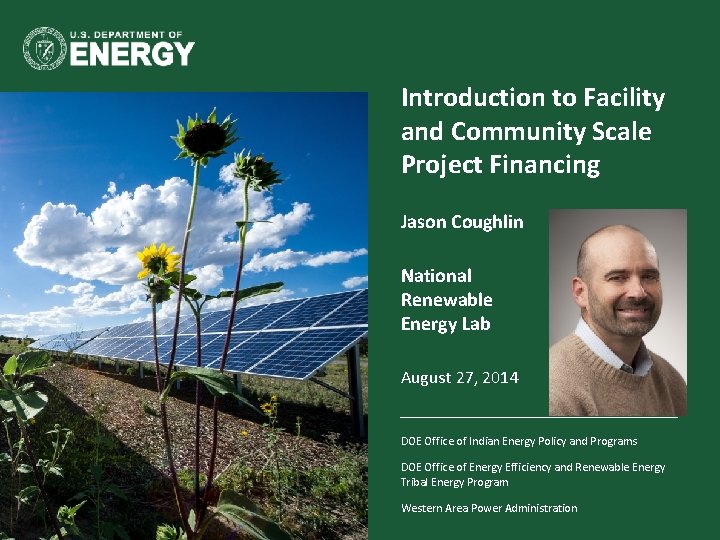 U.S. DEPARTMENT OF
ENERGY

Introduction to Facility and Community Scale Project Financing

Jason Coughlin

National Renewable Energy Lab

August 27, 2014

DOE Office of Indian Energy Policy and Programs

DOE Office of Energy Efficiency and Renewable Energy Tribal Energy Program

Western Area Power Administration